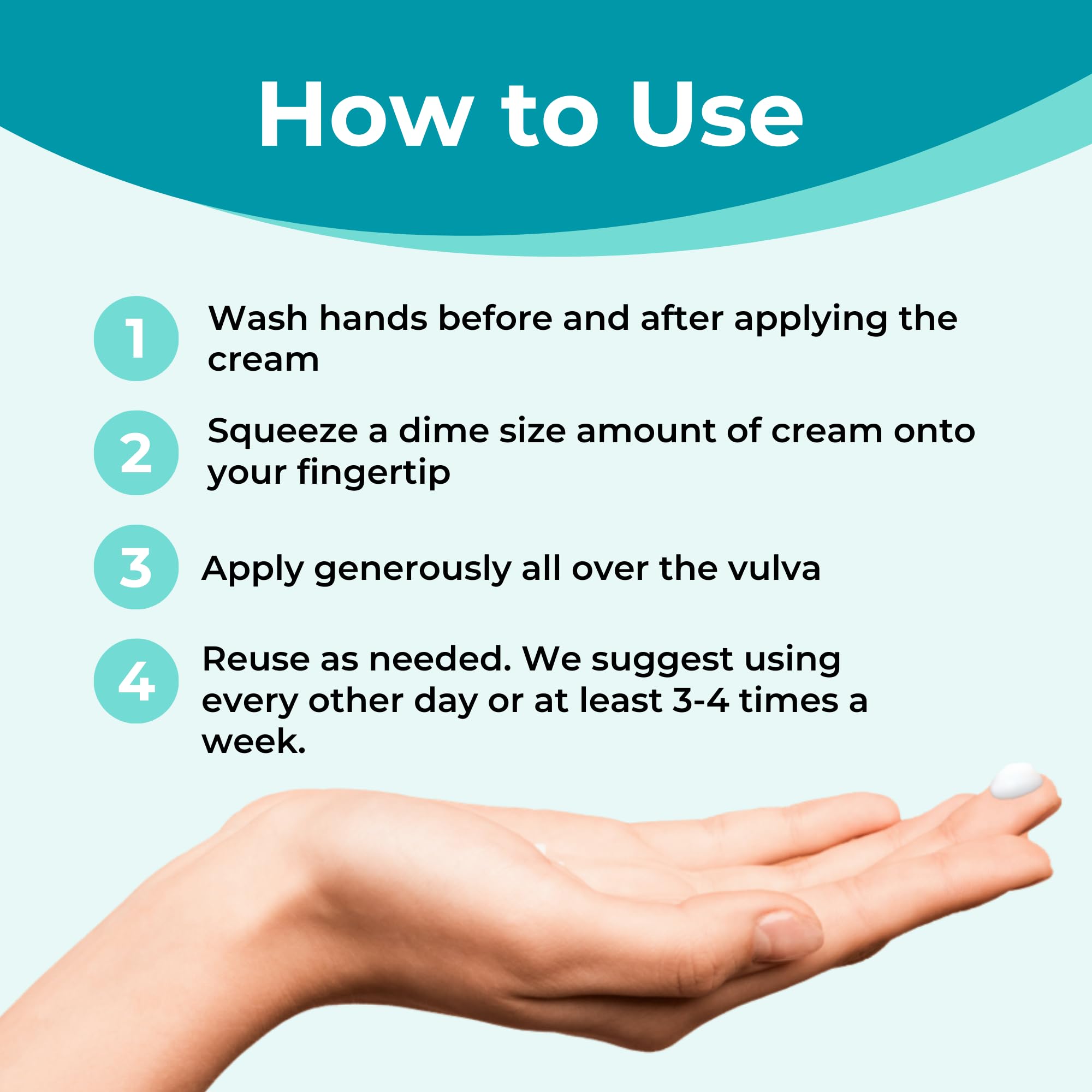 How to Use

1 Wash hands before and after applying the cream

2 Squeeze a dime size amount of cream onto your fingertip

3 Apply generously all over the vulva

4 Reuse as needed. We suggest using every other day or at least 3-4 times a week.